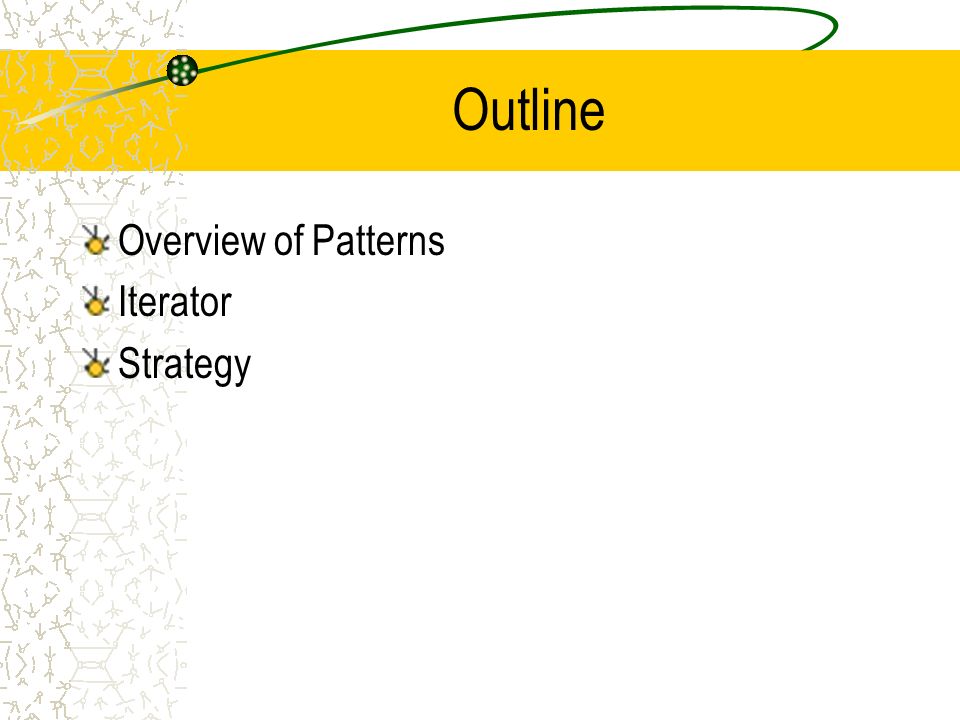 Outline

Overview of Patterns
Iterator
Strategy